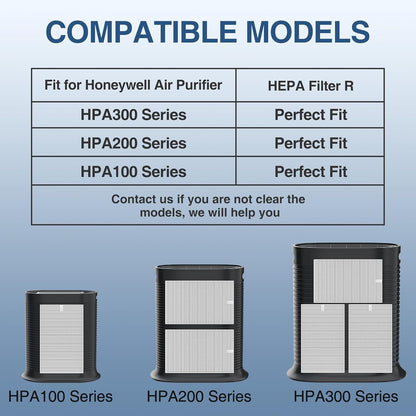 COMPATIBLE MODELS

| Fit for Honeywell Air Purifier | HEPA Filter R |
|---|---|
| HPA300 Series | Perfect Fit |
| HPA200 Series | Perfect Fit |
| HPA100 Series | Perfect Fit |
| Contact us if you are not clear the models, we will help you | |

HPA100 Series
HPA200 Series
HPA300 Series